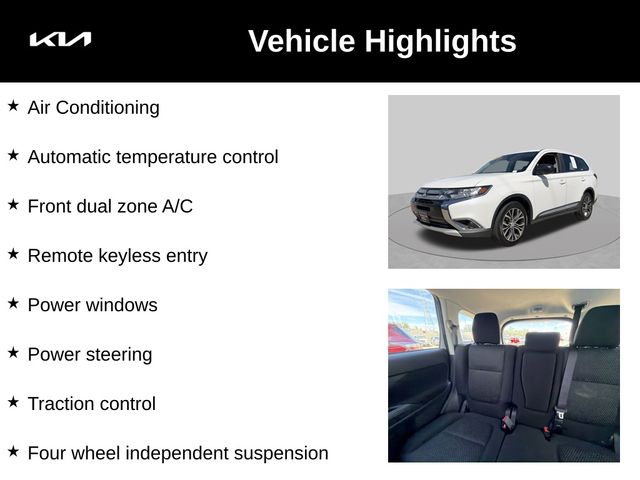 KIA

Vehicle Highlights

★ Air Conditioning

★ Automatic temperature control

★ Front dual zone A/C

★ Remote keyless entry

★ Power windows

★ Power steering

★ Traction control

★ Four wheel independent suspension